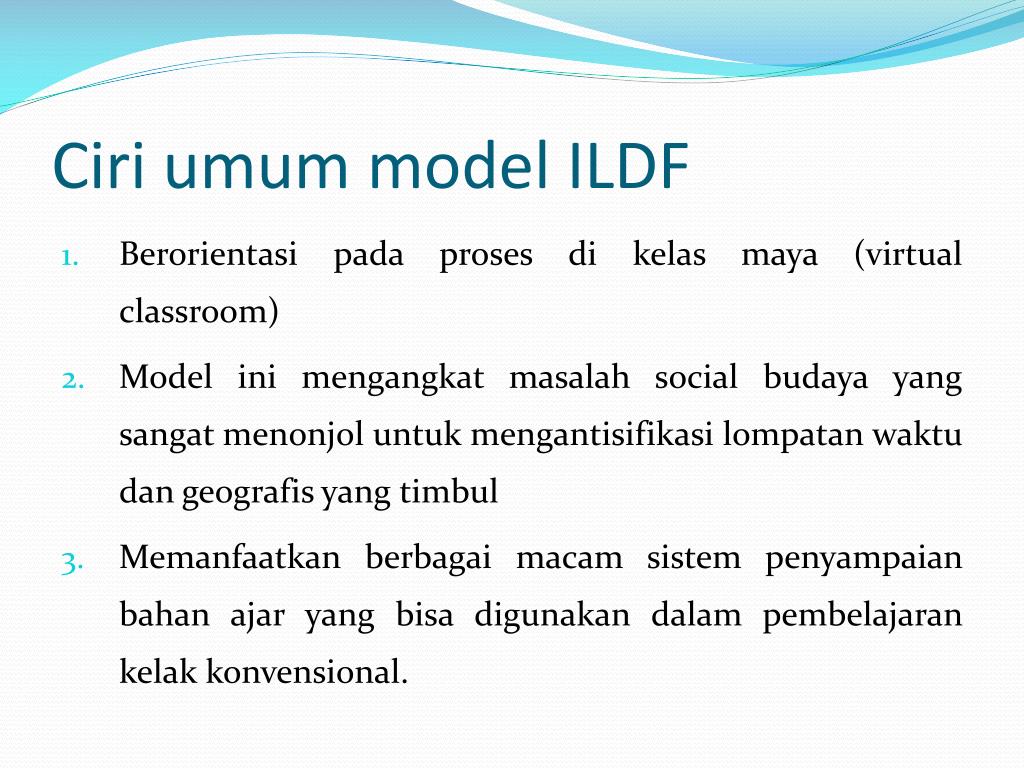 Ciri umum model ILDF

1. Berorientasi pada proses di kelas maya (virtual classroom)
2. Model ini mengangkat masalah social budaya yang sangat menonjol untuk mengantisifikasi lompatan waktu dan geografis yang timbul
3. Memanfaatkan berbagai macam sistem penyampaian bahan ajar yang bisa digunakan dalam pembelajaran kelak konvensional.